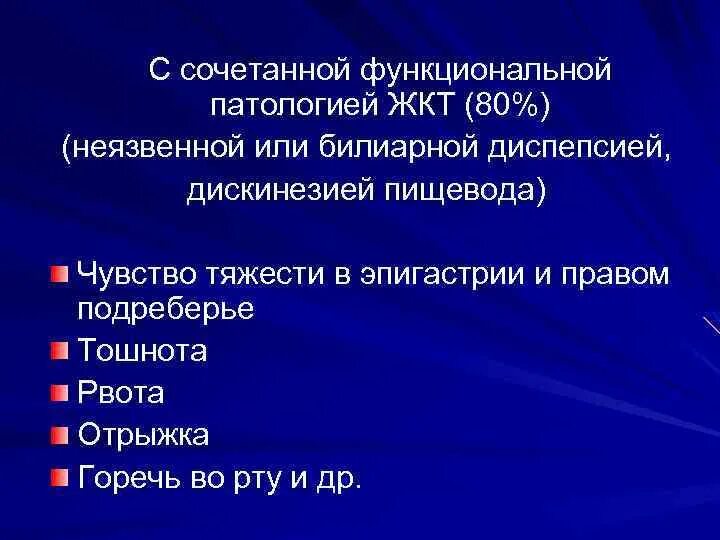 С сочетанной функциональной патологией ЖКТ (80%) (неязвенной или билиарной диспепсией, дискинезией пищевода)

Чувство тяжести в эпигастрии и правом подреберье
Тошнота
Рвота
Отрыжка
Горечь во рту и др.